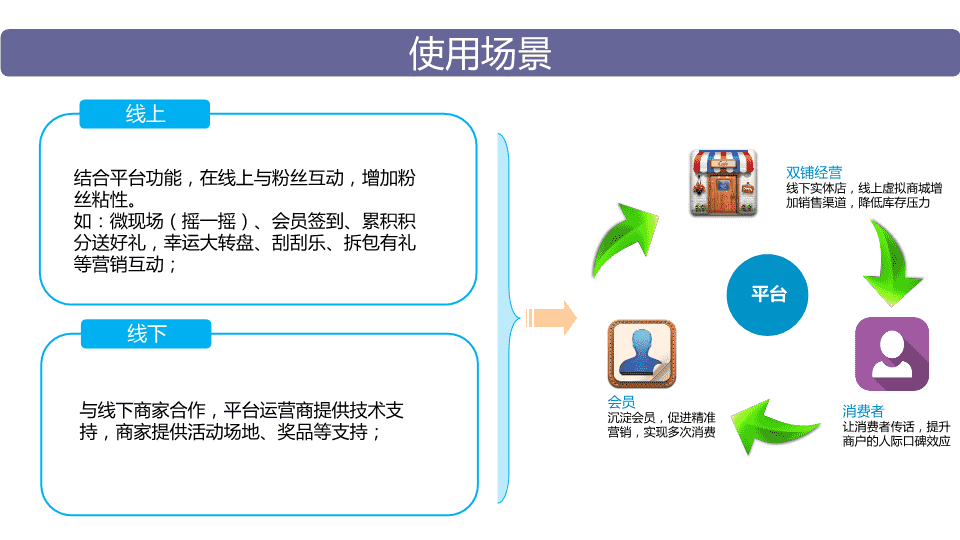 使用场景

线上

结合平台功能，在线上与粉丝互动，增加粉丝粘性。
如：微现场（摇一摇）、会员签到、累积积分送好礼，幸运大转盘、刮刮乐、拆包有礼等营销互动；

线下

与线下商家合作，平台运营商提供技术支持，商家提供活动场地、奖品等支持；

双铺经营
线下实体店，线上虚拟商城增加销售渠道，降低库存压力

平台

消费者
让消费者传话，提升商户的人际口碑效应

会员
沉淀会员，促进精准营销，实现多次消费